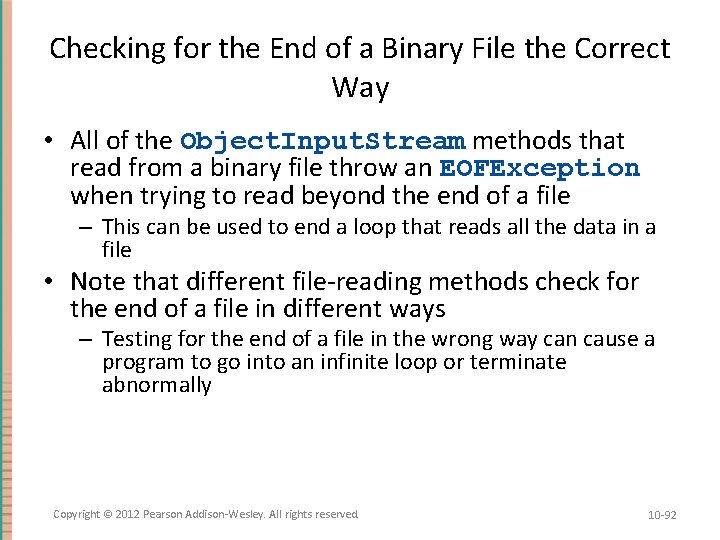 Checking for the End of a Binary File the Correct Way

• All of the ObjectInputStream methods that read from a binary file throw an EOFException when trying to read beyond the end of a file

– This can be used to end a loop that reads all the data in a file

• Note that different file-reading methods check for the end of a file in different ways

– Testing for the end of a file in the wrong way can cause a program to go into an infinite loop or terminate abnormally

Copyright © 2012 Pearson Addison-Wesley. All rights reserved

10-92